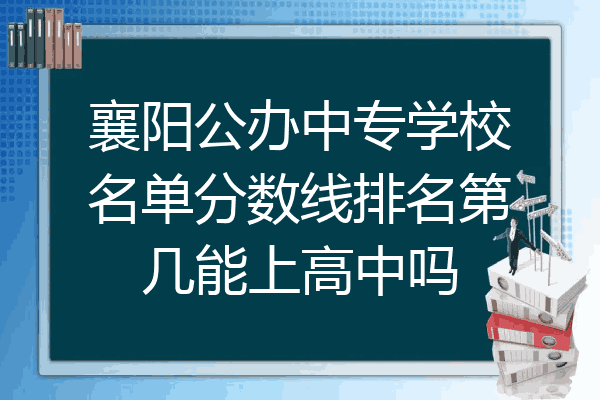 襄阳公办中专学校名单分数线排名第几能上高中吗